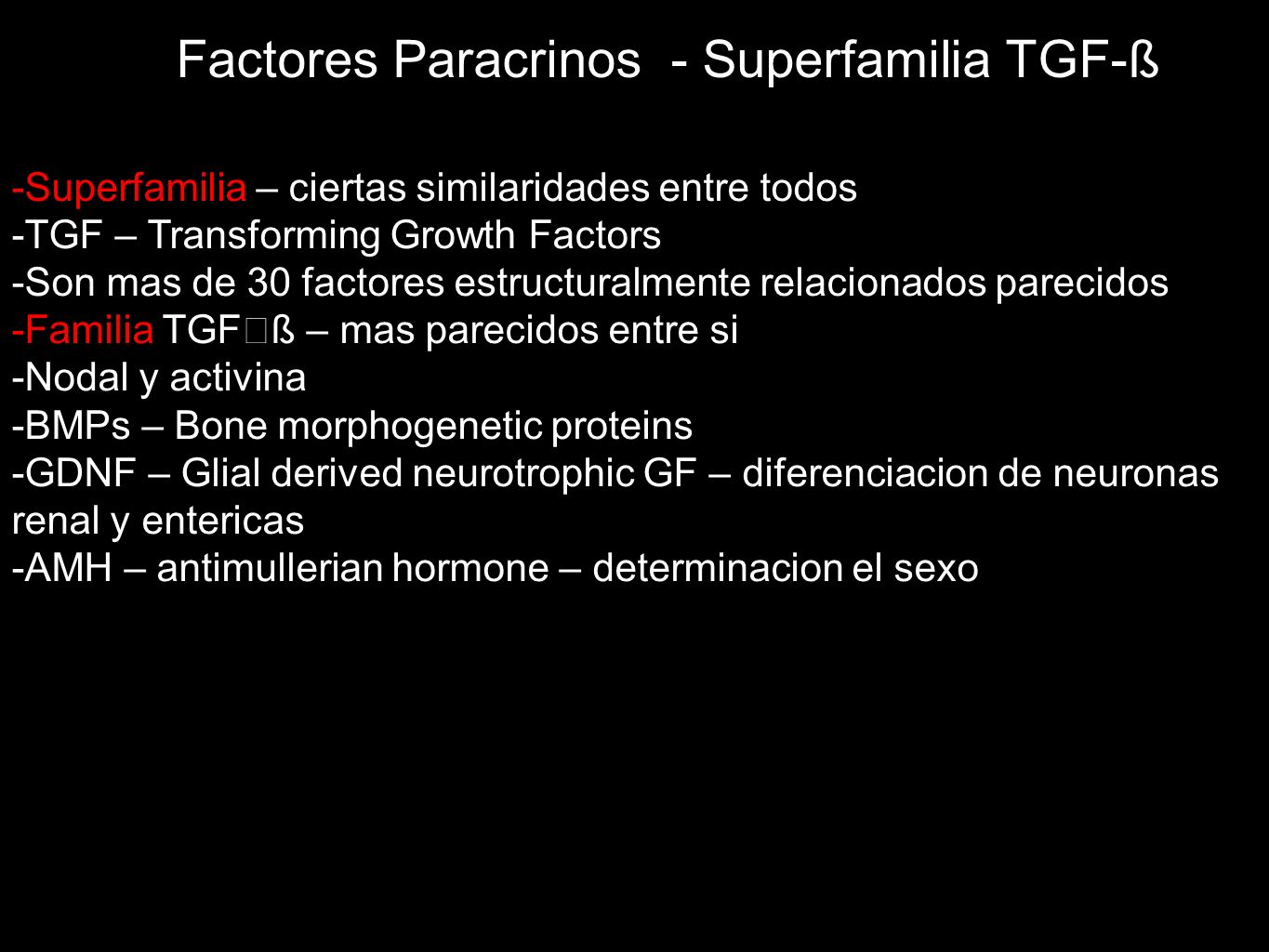 Factores Paracrinos - Superfamilia TGF-ß

-Superfamilia – ciertas similaridades entre todos
-TGF – Transforming Growth Factors
-Son mas de 30 factores estructuralmente relacionados parecidos
-Familia TGF□ß – mas parecidos entre si
-Nodal y activina
-BMPs – Bone morphogenetic proteins
-GDNF – Glial derived neurotrophic GF – diferenciacion de neuronas renal y entericas
-AMH – antimullerian hormone – determinacion el sexo